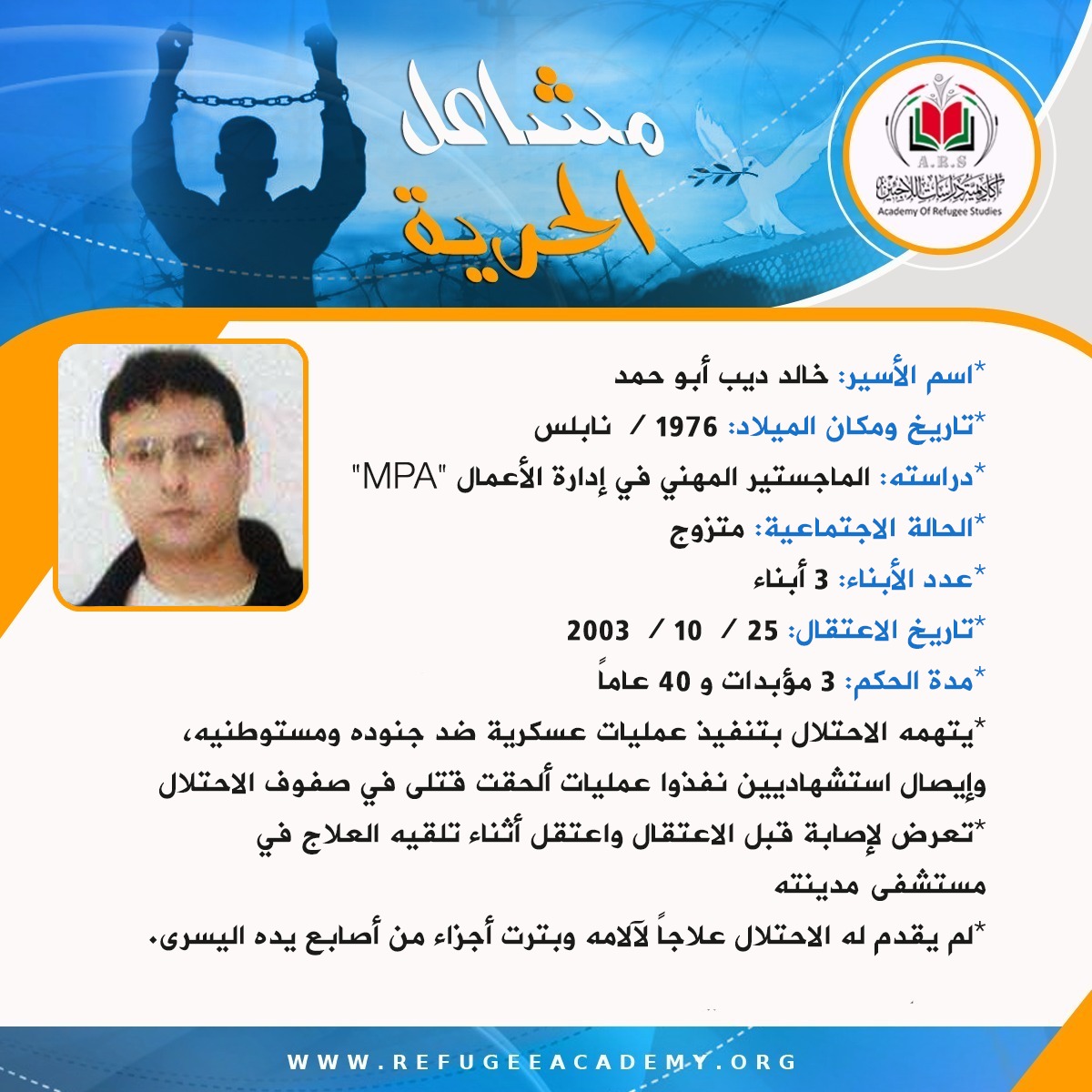 مشاعل الحرية

A.R.S
أكاديمية دراسات اللاجئين
Academy Of Refugee Studies

*اسم الأسير: خالد ديب أبو حمد

*تاريخ ومكان الميلاد: 1976 / نابلس

*دراسته: الماجستير المهني في إدارة الأعمال "MPA"

*الحالة الاجتماعية: متزوج

*عدد الأبناء: 3 أبناء

*تاريخ الاعتقال: 25 / 10 / 2003

*مدة الحكم: 3 مؤبدات و 40 عاماً

*يتهمه الاحتلال بتنفيذ عمليات عسكرية ضد جنوده ومستوطنيه، وإيصال استشهاديين نفذوا عمليات ألحقت قتلى في صفوف الاحتلال

*تعرض لإصابة قبل الاعتقال واعتقل أثناء تلقيه العلاج في مستشفى مدينته

*لم يقدم له الاحتلال علاجاً لآلامه وبترت أجزاء من أصابع يده اليسرى.

WWW.REFUGEEACADEMY.ORG